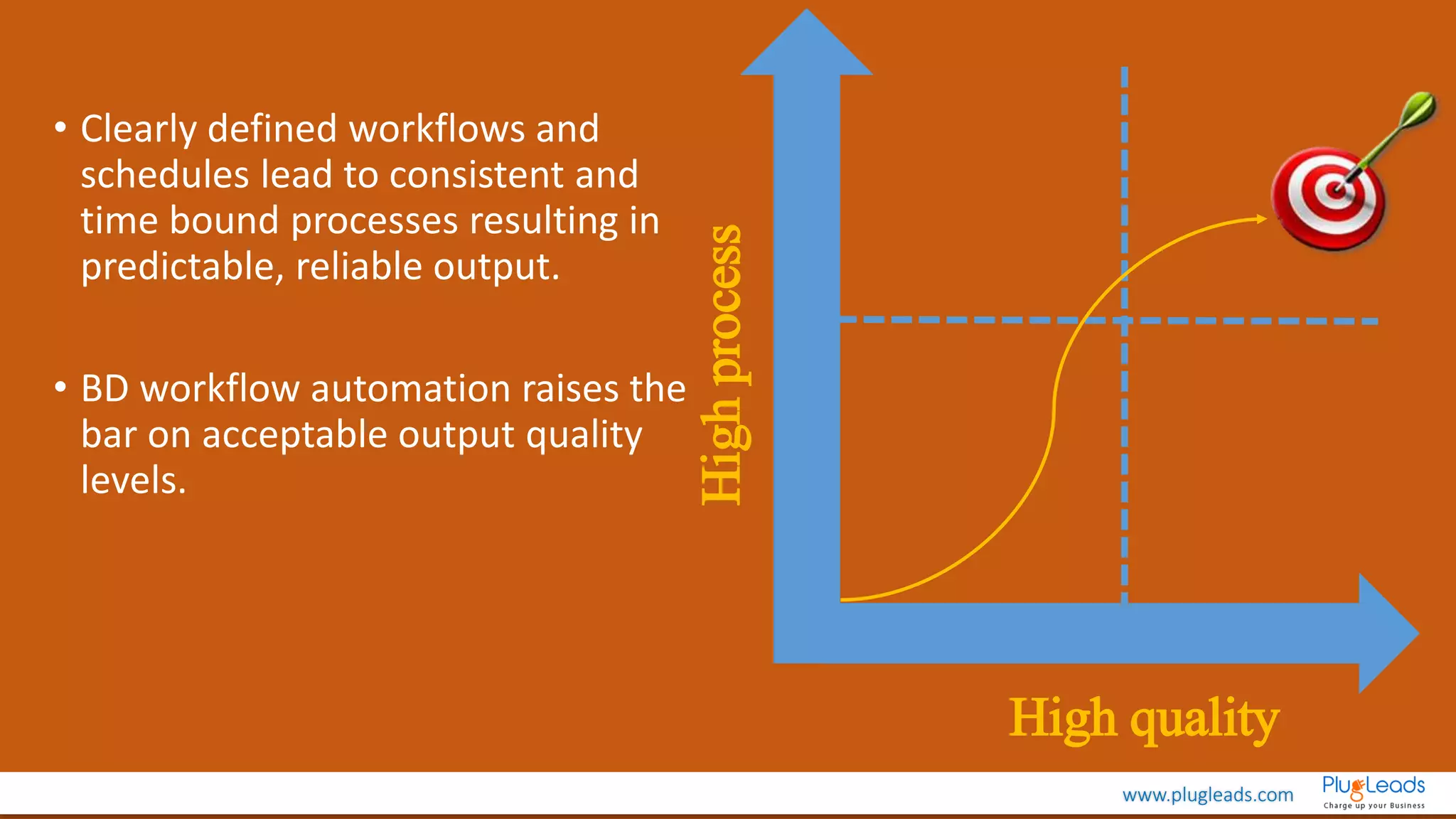 • Clearly defined workflows and schedules lead to consistent and time bound processes resulting in predictable, reliable output.

• BD workflow automation raises the bar on acceptable output quality levels.

High process

High quality

www.plugleads.com

PlugLeads
Charge up your Business